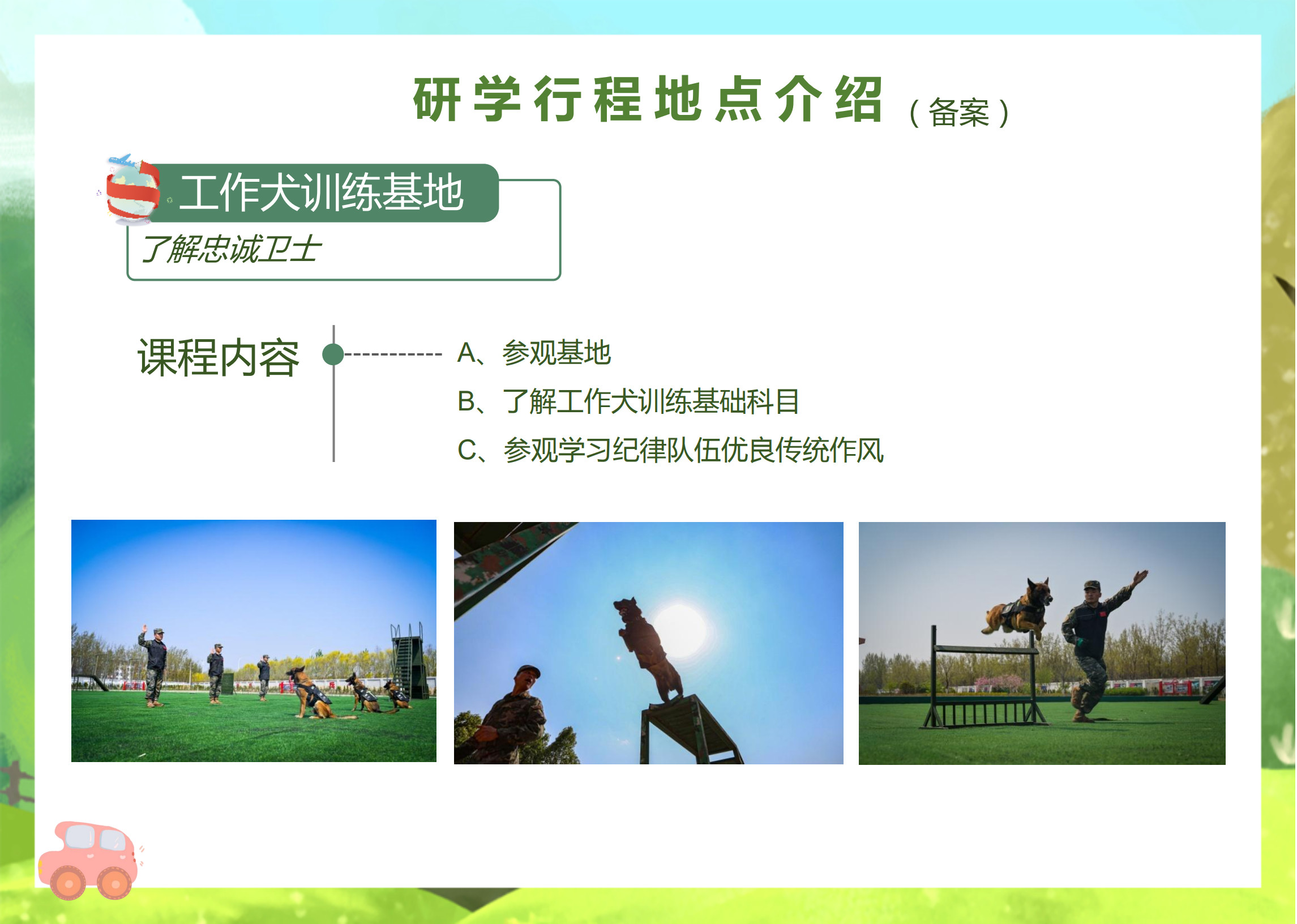 研学行程地点介绍（备案）

工作犬训练基地
了解忠诚卫士

课程内容

A、参观基地
B、了解工作犬训练基础科目
C、参观学习纪律队伍优良传统作风